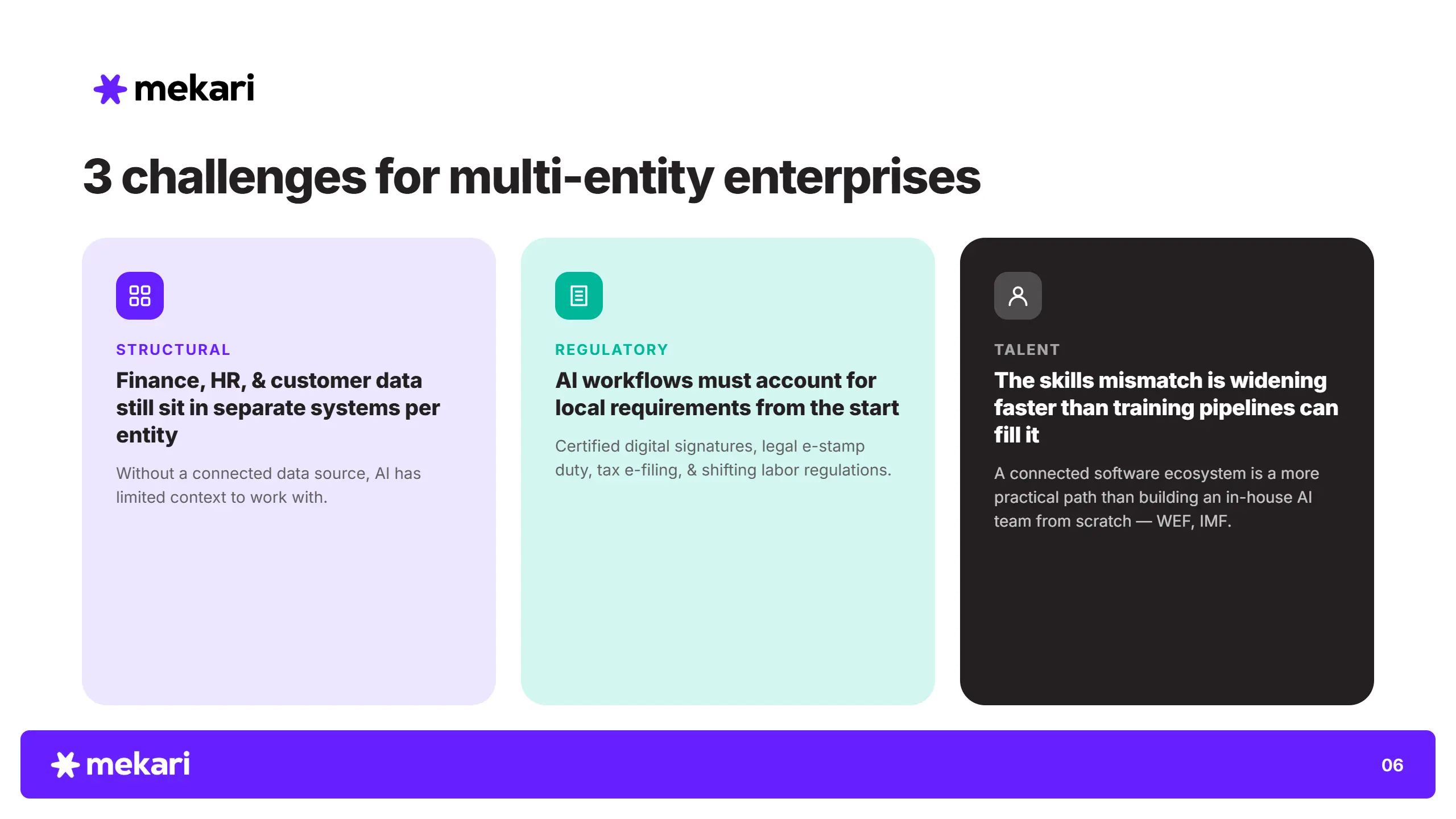 mekari

3 challenges for multi-entity enterprises

STRUCTURAL

Finance, HR, & customer data still sit in separate systems per entity

Without a connected data source, AI has limited context to work with.

REGULATORY

AI workflows must account for local requirements from the start

Certified digital signatures, legal e-stamp duty, tax e-filing, & shifting labor regulations.

TALENT

The skills mismatch is widening faster than training pipelines can fill it

A connected software ecosystem is a more practical path than building an in-house AI team from scratch — WEF, IMF.

mekari

06